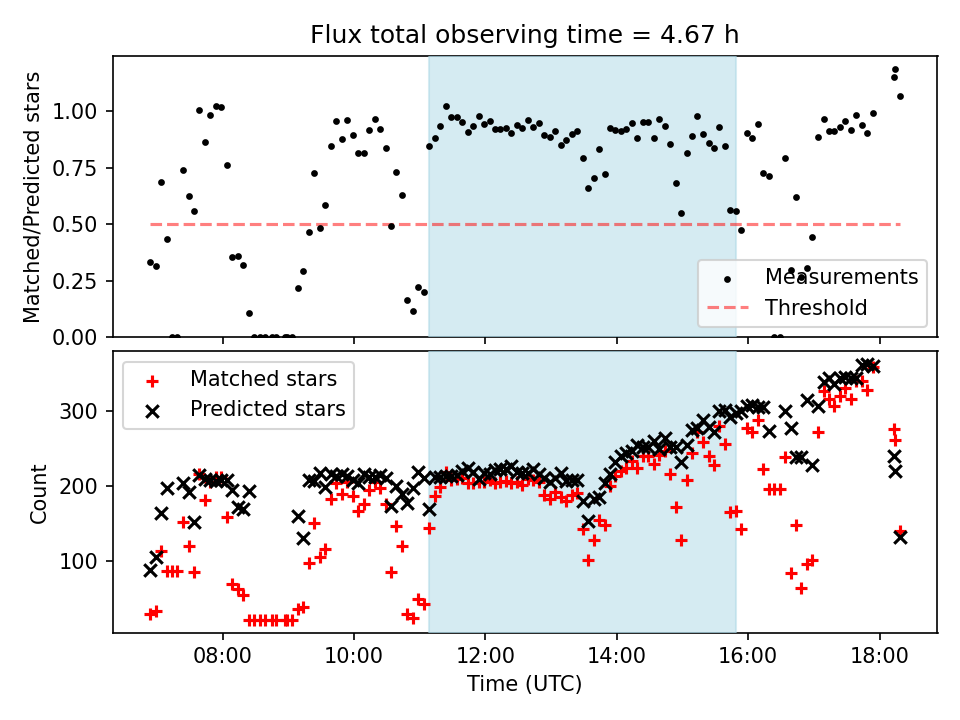 Flux total observing time = 4.67 h

Matched/Predicted stars

1.00
0.75
0.50
0.25
0.00

Measurements
Threshold

Matched stars
Predicted stars

Count

300
200
100

08:00
10:00
12:00
14:00
16:00
18:00

Time (UTC)